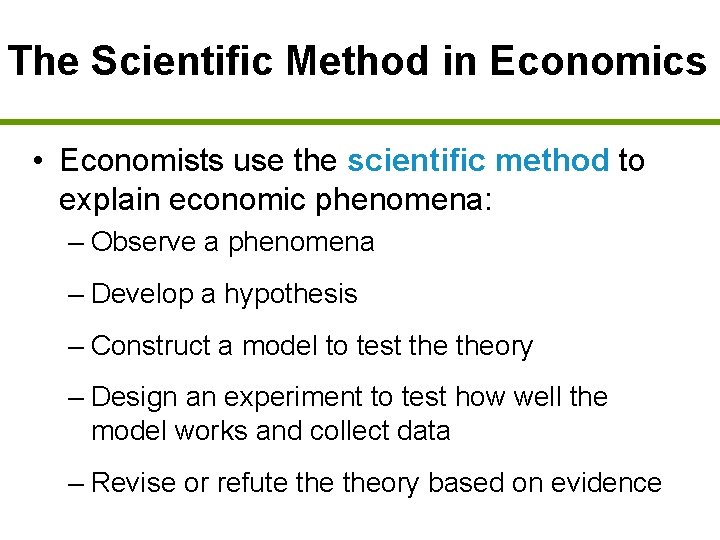 The Scientific Method in Economics

• Economists use the scientific method to explain economic phenomena:

– Observe a phenomena

– Develop a hypothesis

– Construct a model to test the theory

– Design an experiment to test how well the model works and collect data

– Revise or refute the theory based on evidence